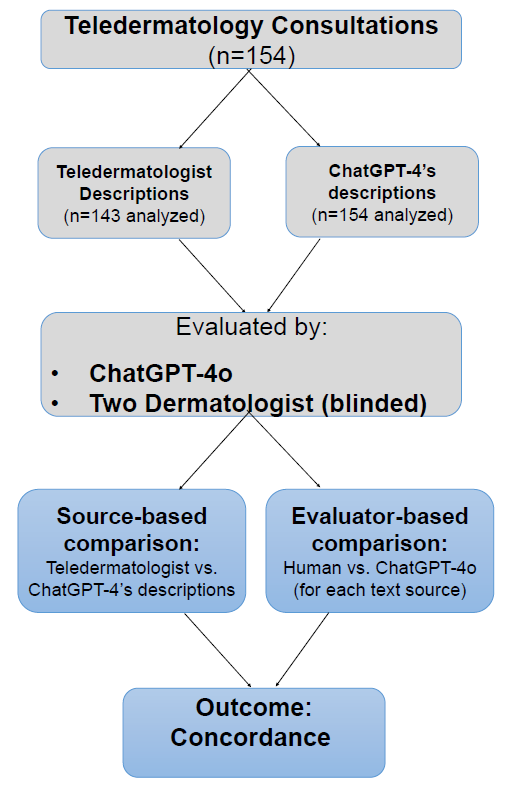 Teledermatology Consultations
(n=154)

Teledermatologist Descriptions
(n=143 analyzed)

ChatGPT-4's descriptions
(n=154 analyzed)

Evaluated by:
• ChatGPT-4o
• Two Dermatologist (blinded)

Source-based comparison:
Teledermatologist vs. ChatGPT-4's descriptions

Evaluator-based comparison:
Human vs. ChatGPT-4o (for each text source)

Outcome:
Concordance